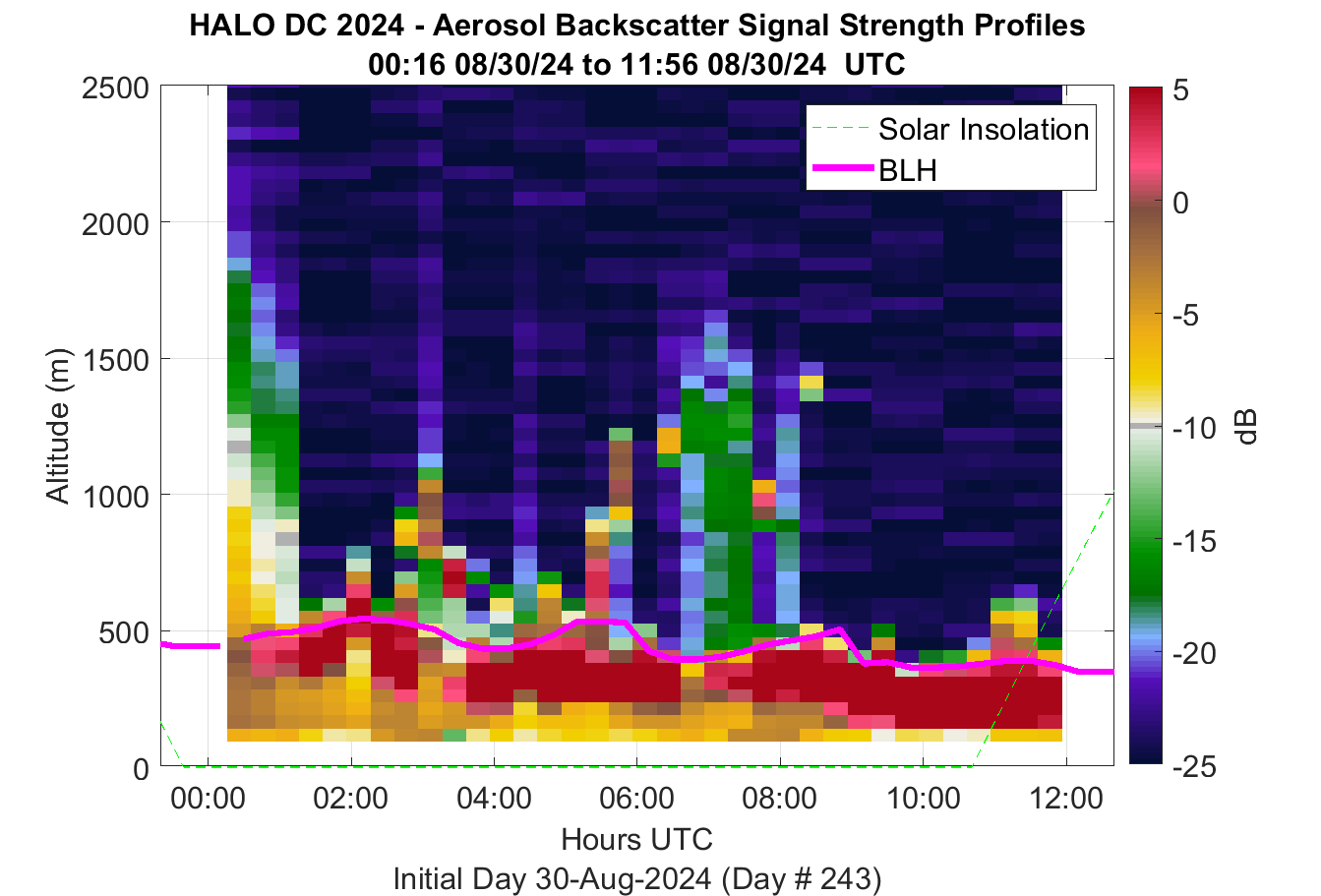 HALO DC 2024 - Aerosol Backscatter Signal Strength Profiles
00:16 08/30/24 to 11:56 08/30/24 UTC

Solar Insolation
BLH

Altitude (m)
2500
2000
1500
1000
500
0

00:00
02:00
04:00
06:00
08:00
10:00
12:00

Hours UTC
Initial Day 30-Aug-2024 (Day # 243)

5
0
-5
-10
-15
-20
-25
dB